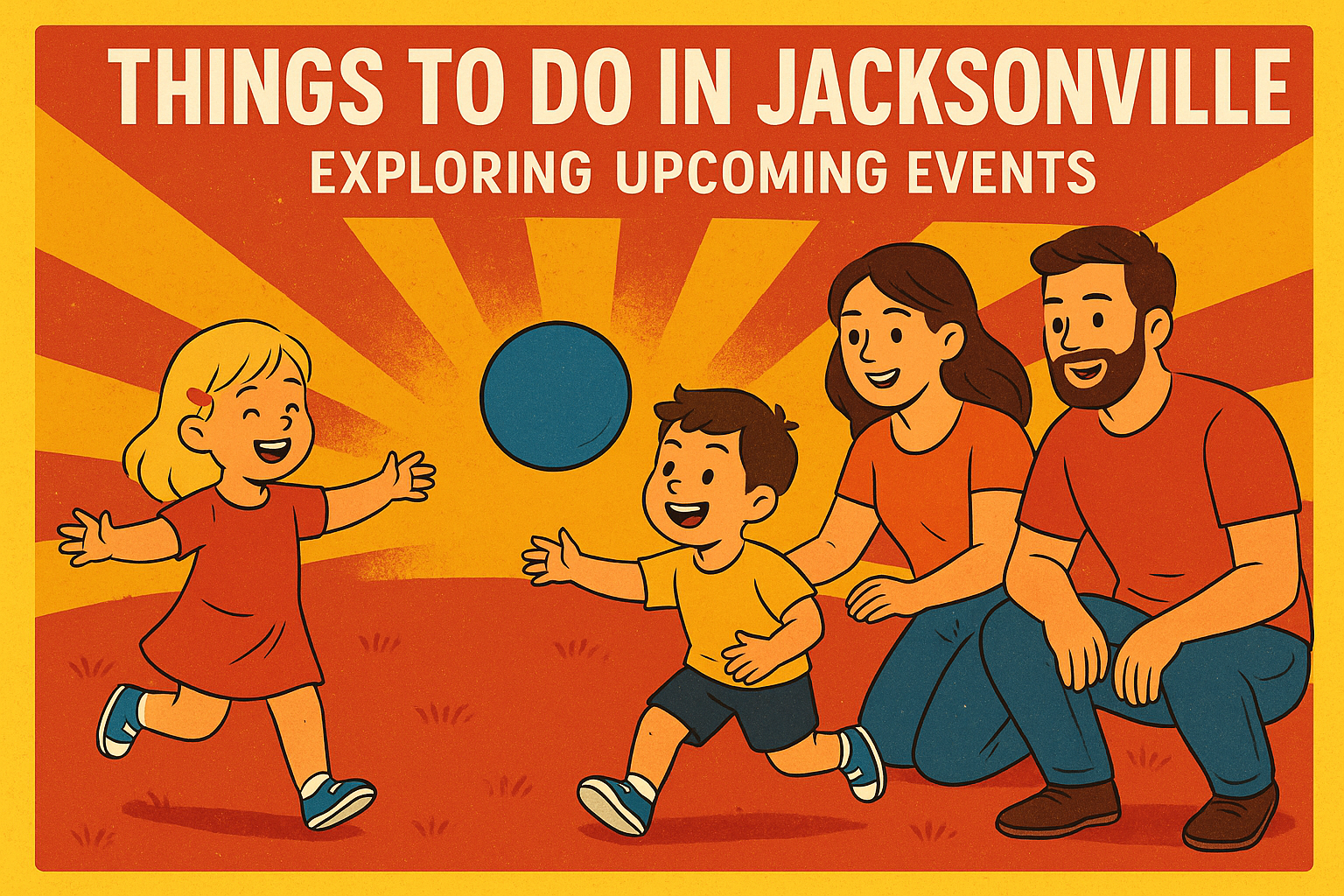 THINGS TO DO IN JACKSONVILLE
EXPLORING UPCOMING EVENTS